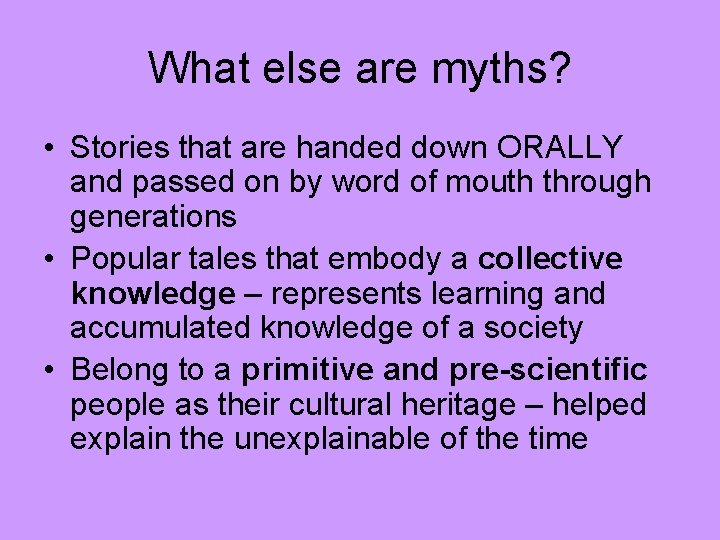 What else are myths?

• Stories that are handed down ORALLY and passed on by word of mouth through generations

• Popular tales that embody a collective knowledge – represents learning and accumulated knowledge of a society

• Belong to a primitive and pre-scientific people as their cultural heritage – helped explain the unexplainable of the time